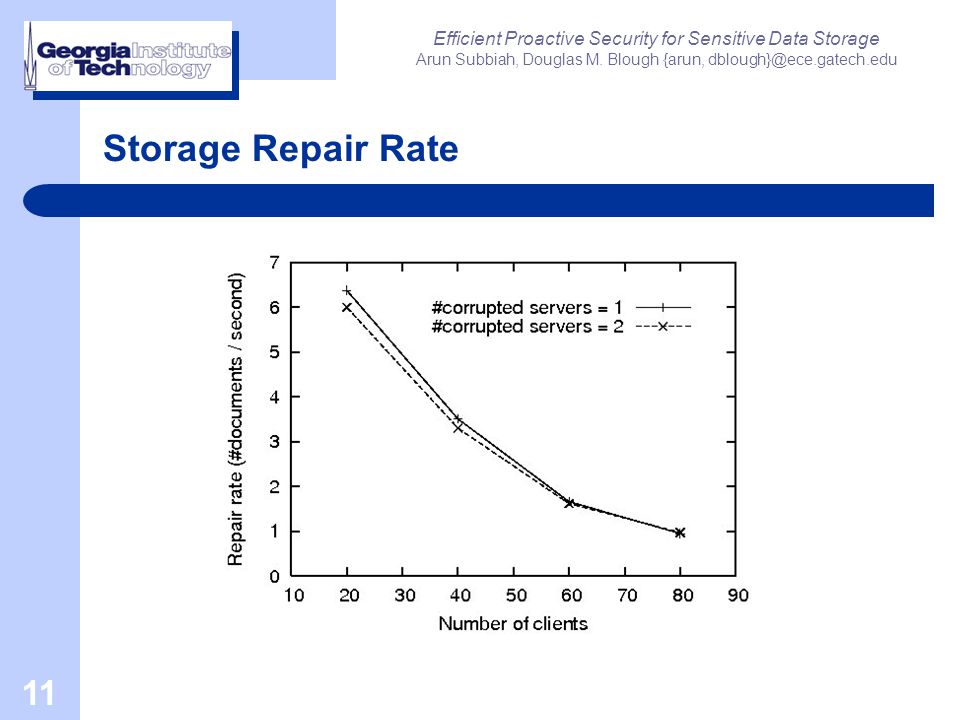 Georgia Institute of Technology

Efficient Proactive Security for Sensitive Data Storage
Arun Subbiah, Douglas M. Blough {arun, dblough}@ece.gatech.edu

Storage Repair Rate

Repair rate (#documents / second)

7
6
5
4
3
2
1
0

#corrupted servers = 1
#corrupted servers = 2

10 20 30 40 50 60 70 80 90

Number of clients

11